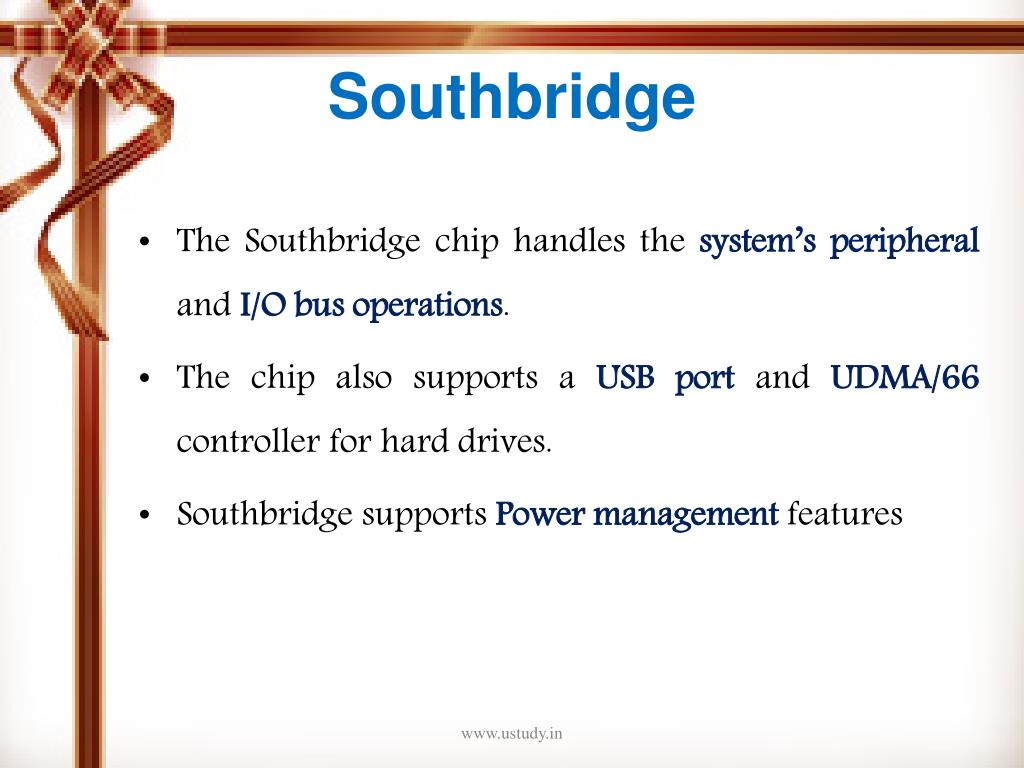 Southbridge

• The Southbridge chip handles the system's peripheral and I/O bus operations.

• The chip also supports a USB port and UDMA/66 controller for hard drives.

• Southbridge supports Power management features

www.ustudy.in